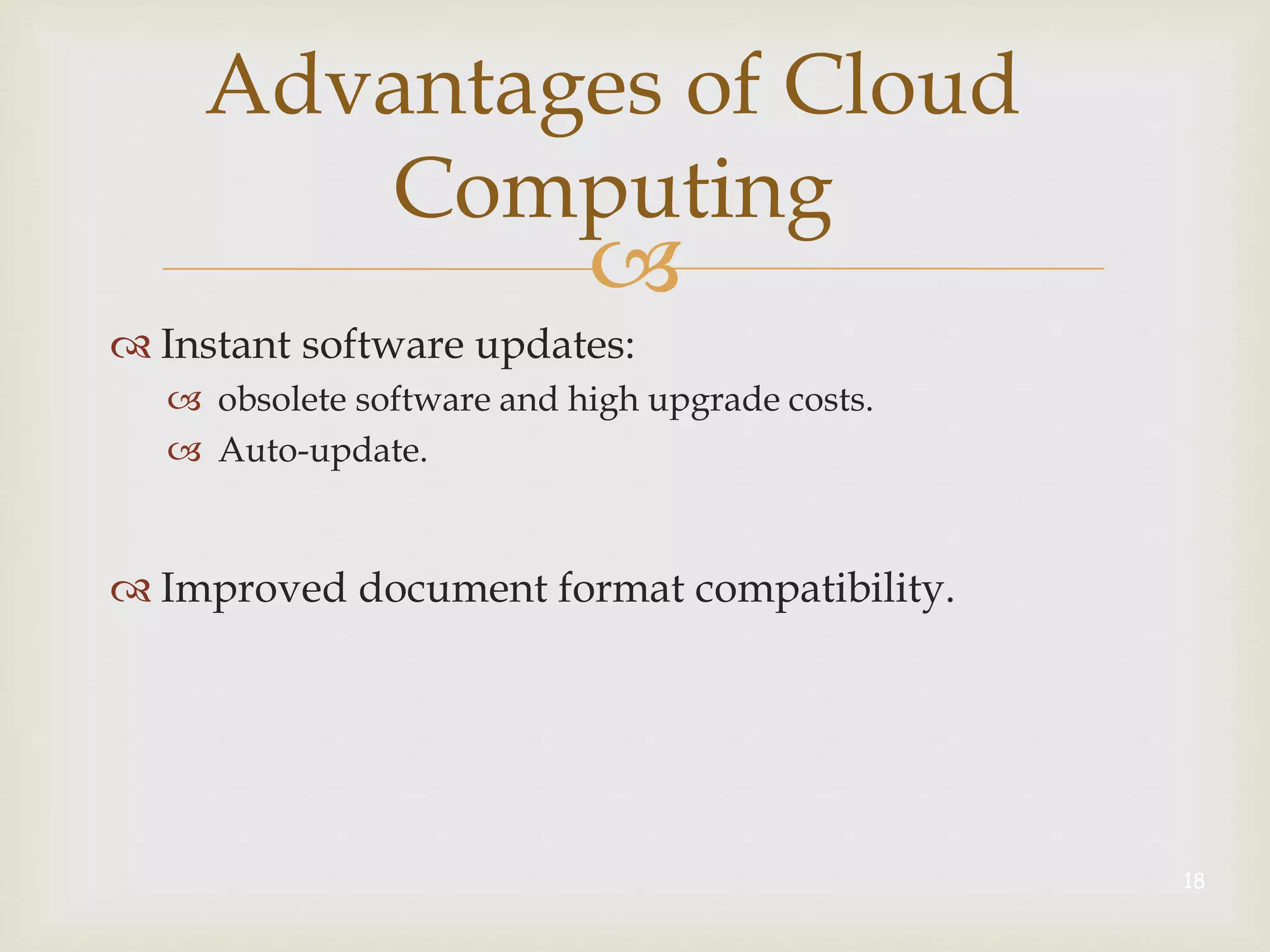 Advantages of Cloud Computing

Instant software updates:

obsolete software and high upgrade costs.

Auto-update.

Improved document format compatibility.

18